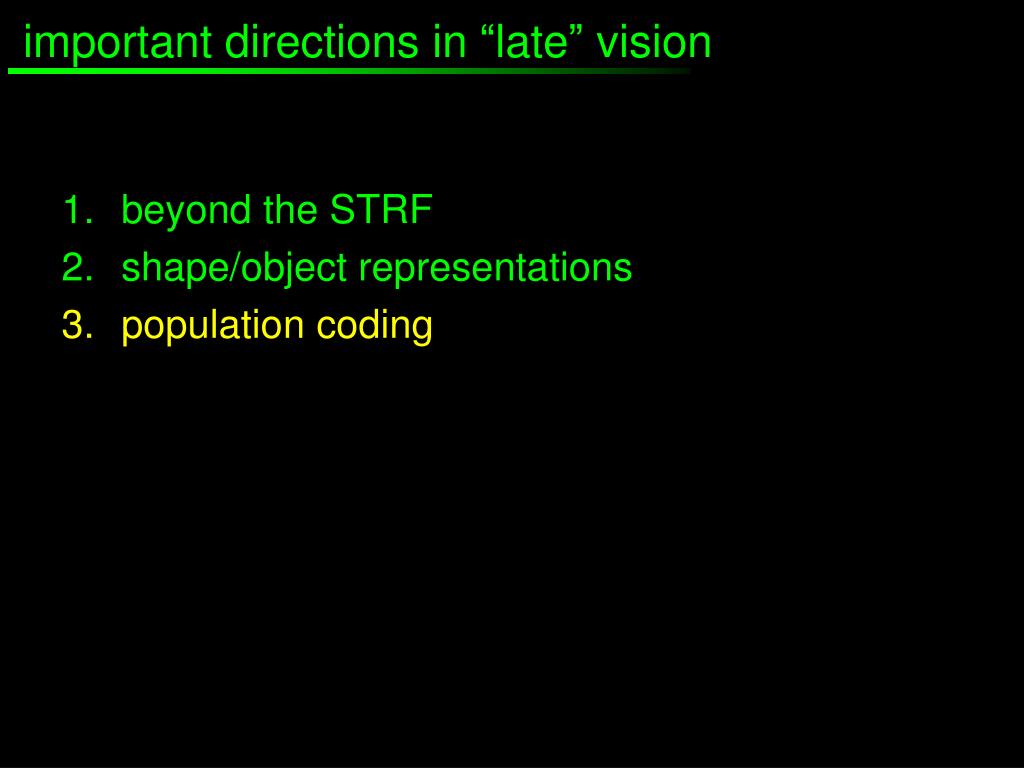 important directions in “late” vision

1. beyond the STRF
2. shape/object representations
3. population coding